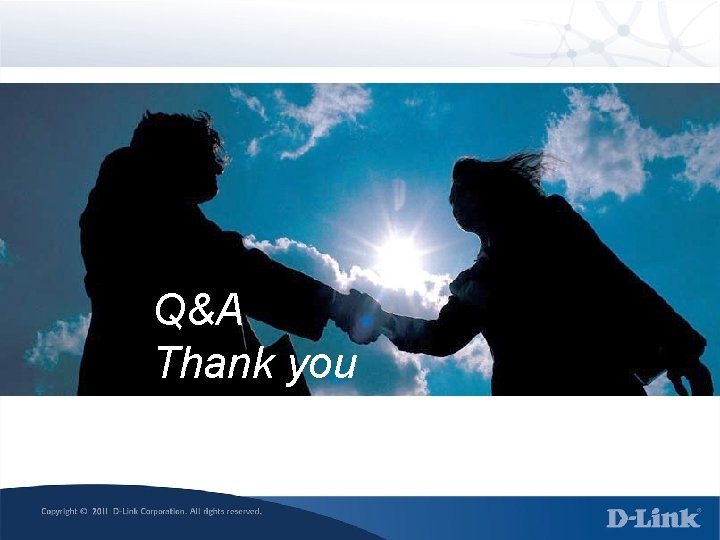 Q&A
Thank you

Copyright © 2011 D-Link Corporation. All rights reserved.

D-Link®